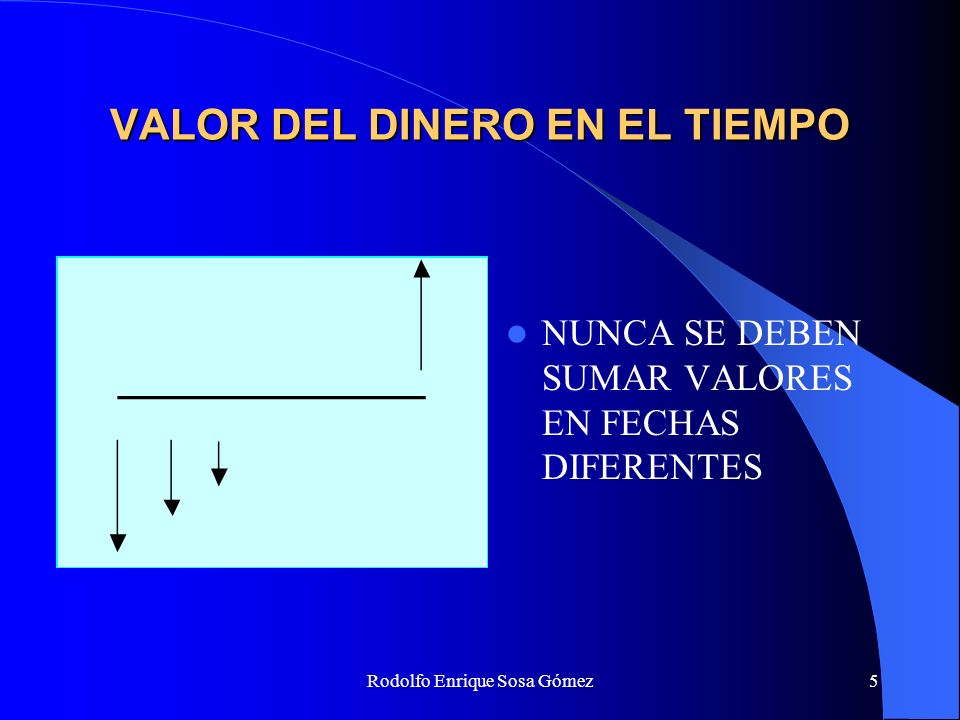 VALOR DEL DINERO EN EL TIEMPO

NUNCA SE DEBEN SUMAR VALORES EN FECHAS DIFERENTES

Rodolfo Enrique Sosa Gómez

5